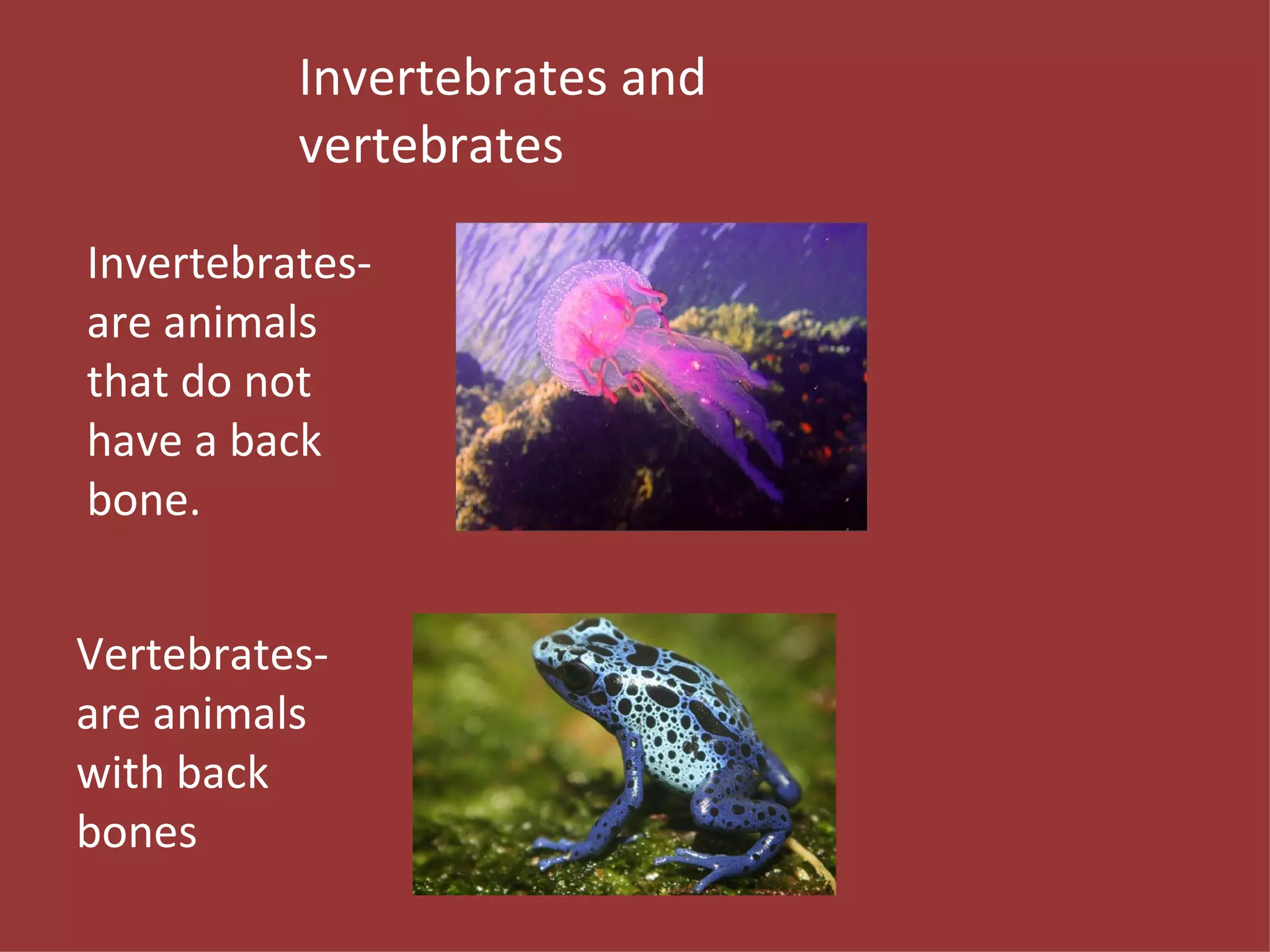 Invertebrates and vertebrates

Invertebrates- are animals that do not have a back bone.

Vertebrates- are animals with back bones